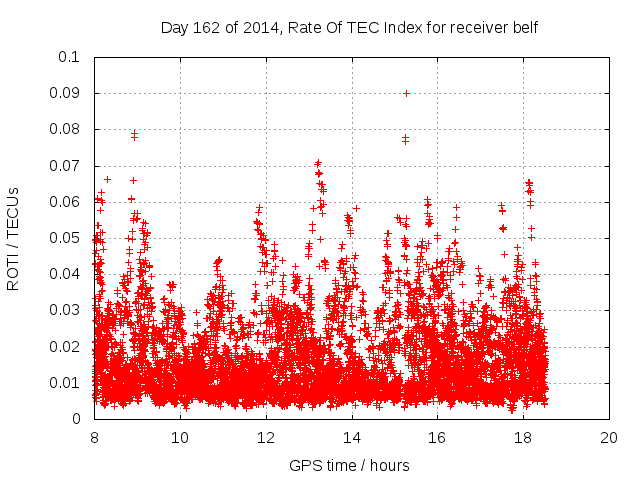 Day 162 of 2014, Rate Of TEC Index for receiver belf

ROTI / TECUs

0.1
0.09
0.08
0.07
0.06
0.05
0.04
0.03
0.02
0.01
0

8
10
12
14
16
18
20

GPS time / hours